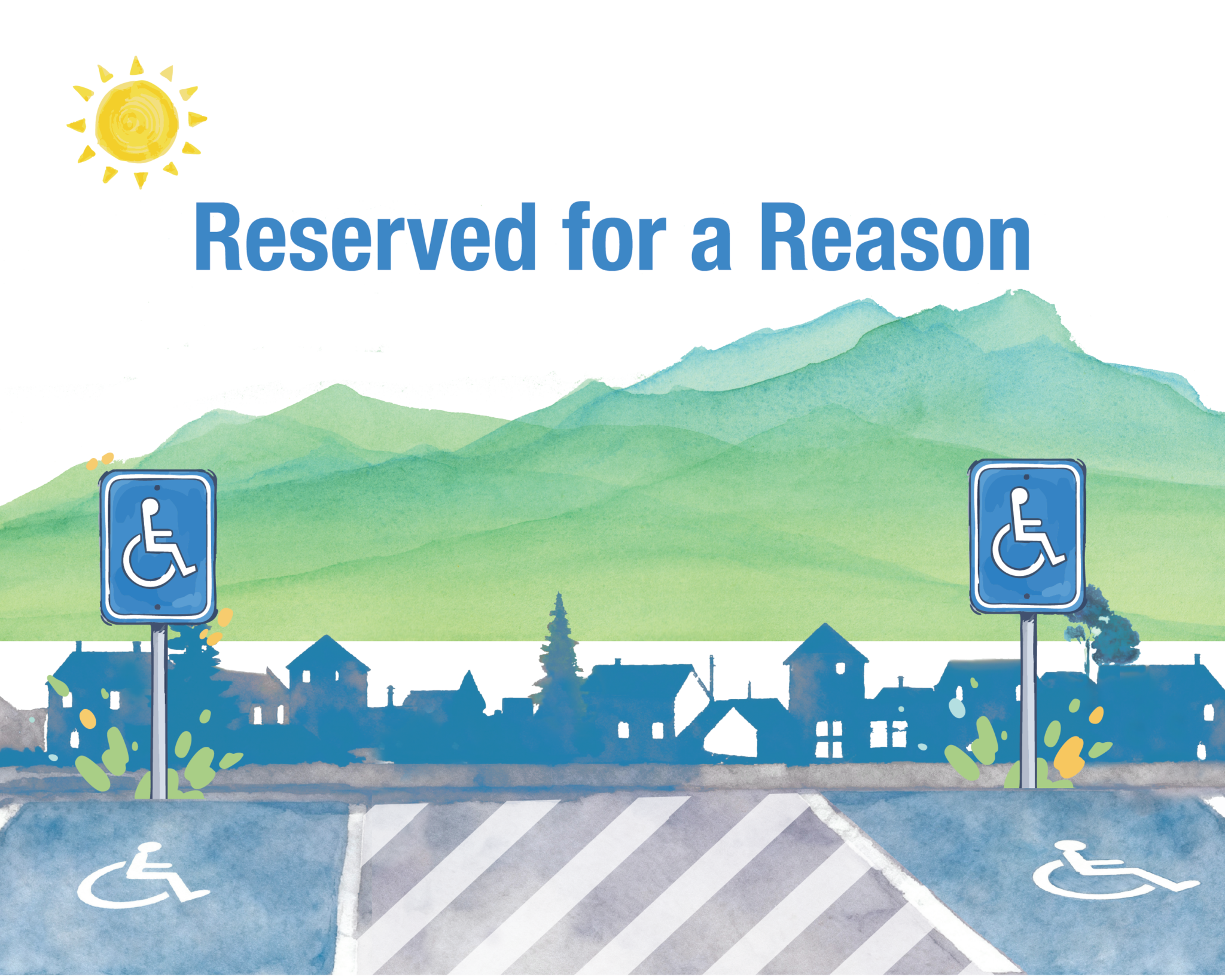 Reserved for a Reason